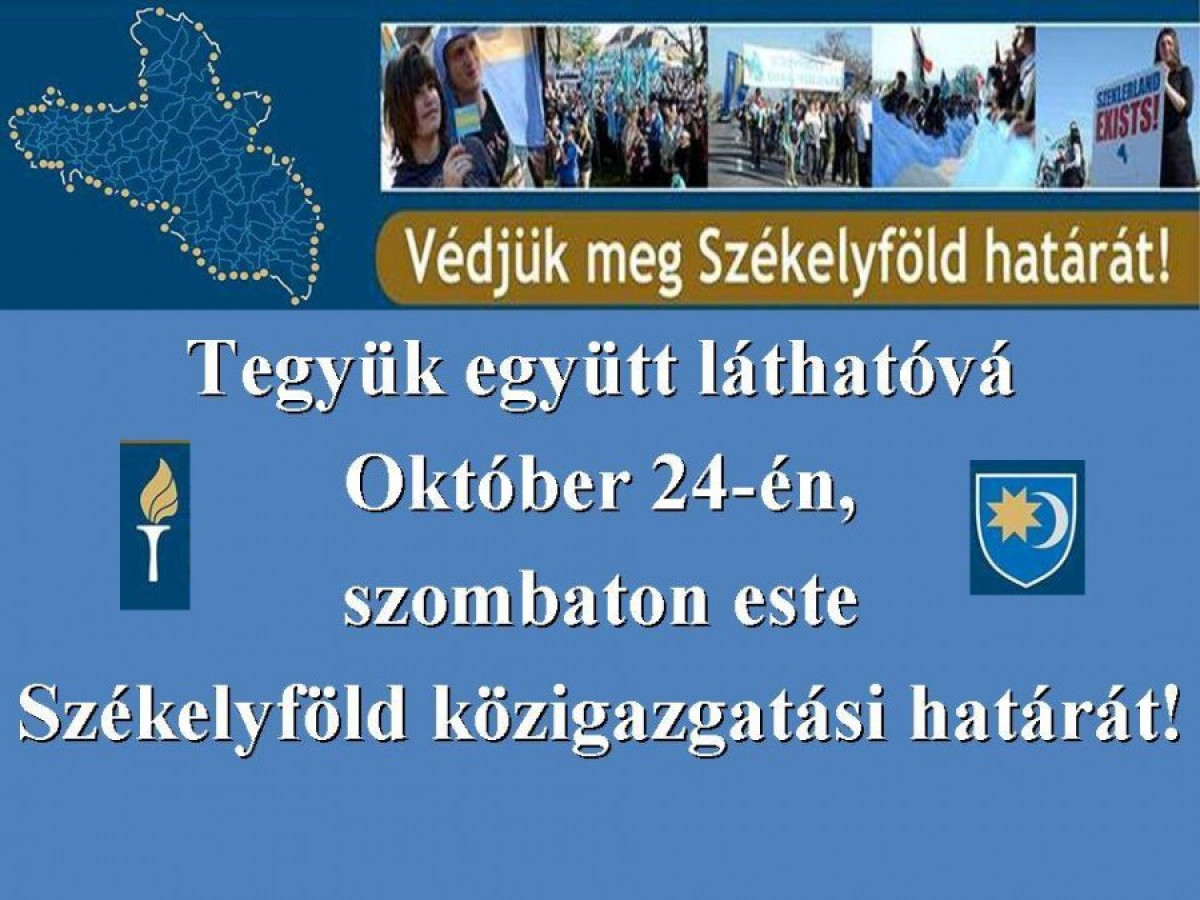 SZEKLERLAND EXISTS!

Védjük meg Székelyföld határát!

Tegyük együtt láthatóvá
Október 24-én,
szombaton este
Székelyföld közigazgatási határát!